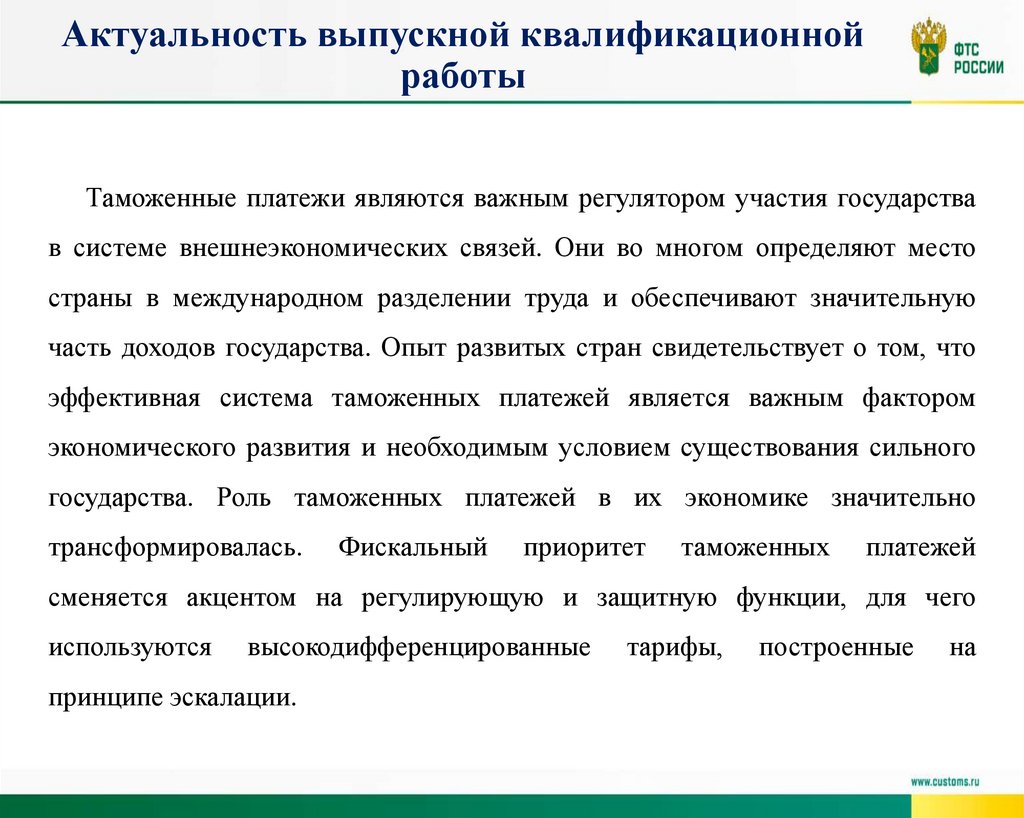 Актуальность выпускной квалификационной работы

ФТС РОССИИ

Таможенные платежи являются важным регулятором участия государства в системе внешнеэкономических связей. Они во многом определяют место страны в международном разделении труда и обеспечивают значительную часть доходов государства. Опыт развитых стран свидетельствует о том, что эффективная система таможенных платежей является важным фактором экономического развития и необходимым условием существования сильного государства. Роль таможенных платежей в их экономике значительно трансформировалась. Фискальный приоритет таможенных платежей сменяется акцентом на регулирующую и защитную функции, для чего используются высокодифференцированные тарифы, построенные на принципе эскалации.

www.customs.ru